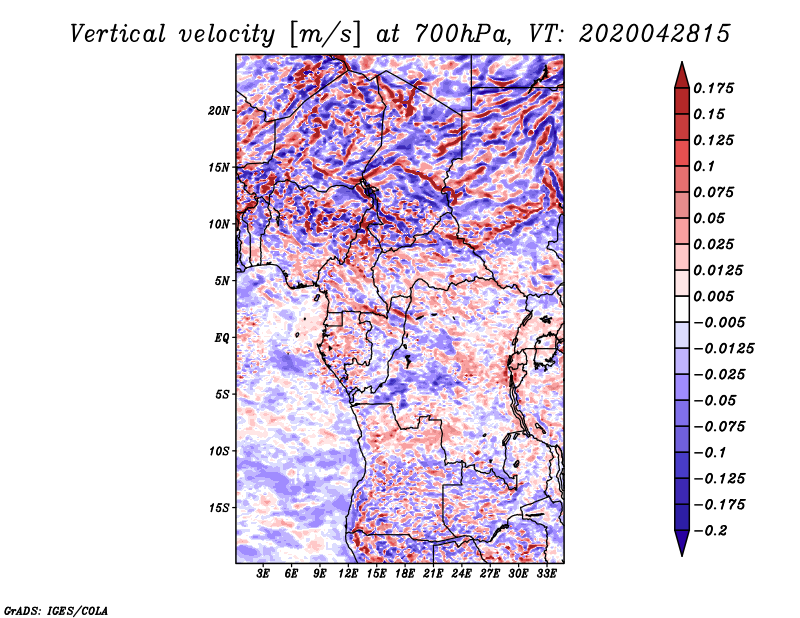 Vertical velocity [m/s] at 700hPa, VT: 2020042815

20N
15N
10N
5N
EQ
5S
10S
15S

3E 6E 9E 12E 15E 18E 21E 24E 27E 30E 33E

0.175
0.15
0.125
0.1
0.075
0.05
0.025
0.0125
0.005
−0.005
−0.0125
−0.025
−0.05
−0.075
−0.1
−0.125
−0.175
−0.2

GrADS: IGES/COLA